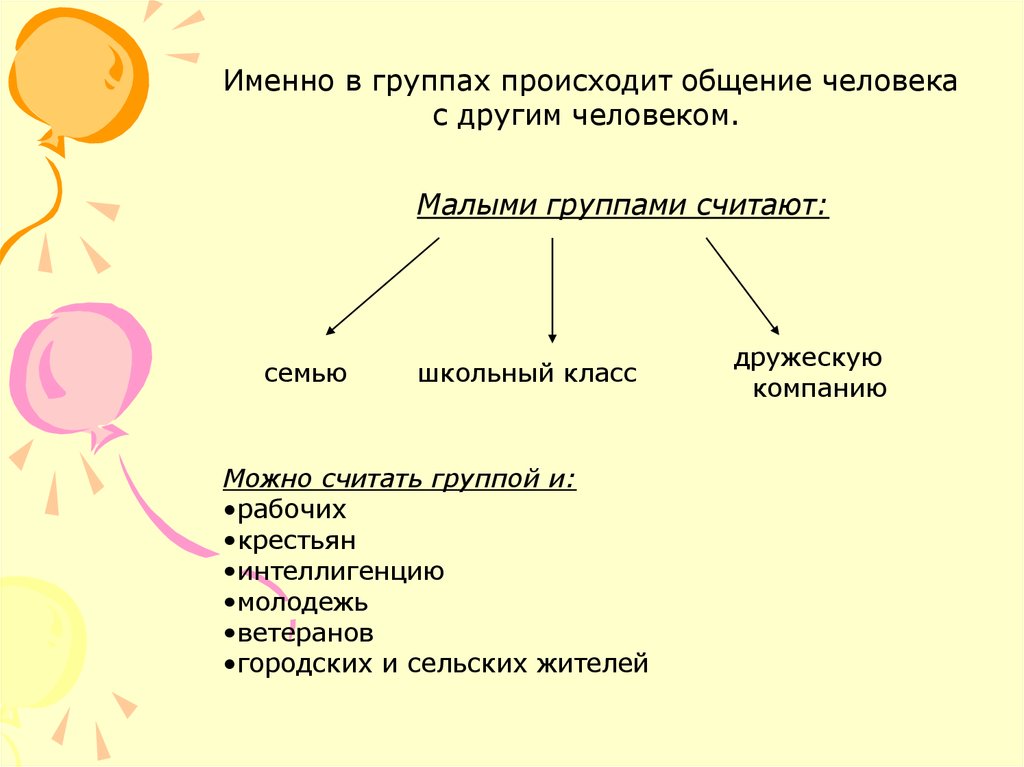 Именно в группах происходит общение человека с другим человеком.

Малыми группами считают:

семью

школьный класс

дружескую компанию

Можно считать группой и:
•рабочих
•крестьян
•интеллигенцию
•молодежь
•ветеранов
•городских и сельских жителей